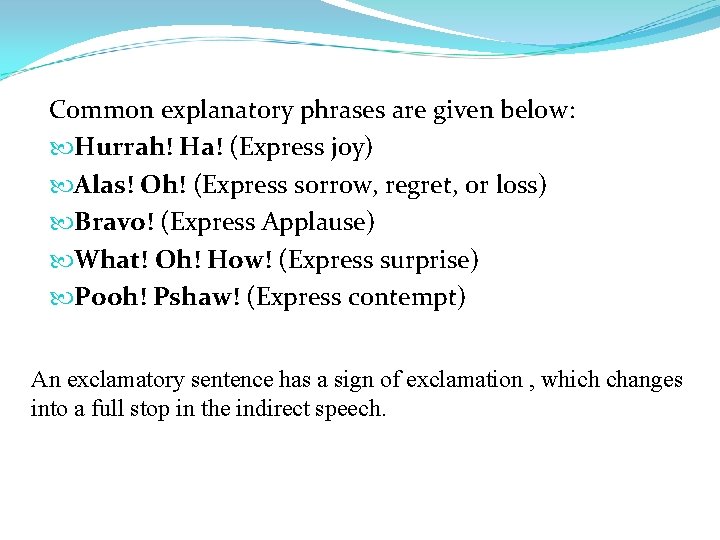 Common explanatory phrases are given below:
Hurrah! Ha! (Express joy)
Alas! Oh! (Express sorrow, regret, or loss)
Bravo! (Express Applause)
What! Oh! How! (Express surprise)
Pooh! Pshaw! (Express contempt)

An exclamatory sentence has a sign of exclamation , which changes into a full stop in the indirect speech.